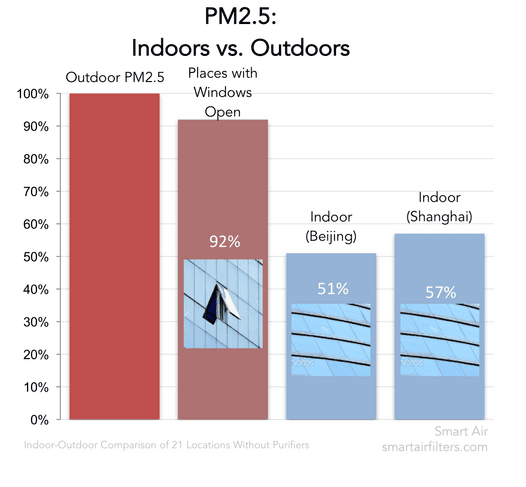 PM2.5:
Indoors vs. Outdoors

100%
90%
80%
70%
60%
50%
40%
30%
20%
10%
0%

Outdoor PM2.5

Places with Windows Open

92%

Indoor (Beijing)

51%

Indoor (Shanghai)

57%

Indoor-Outdoor Comparison of 21 Locations Without Purifiers

Smart Air
smartairfilters.com